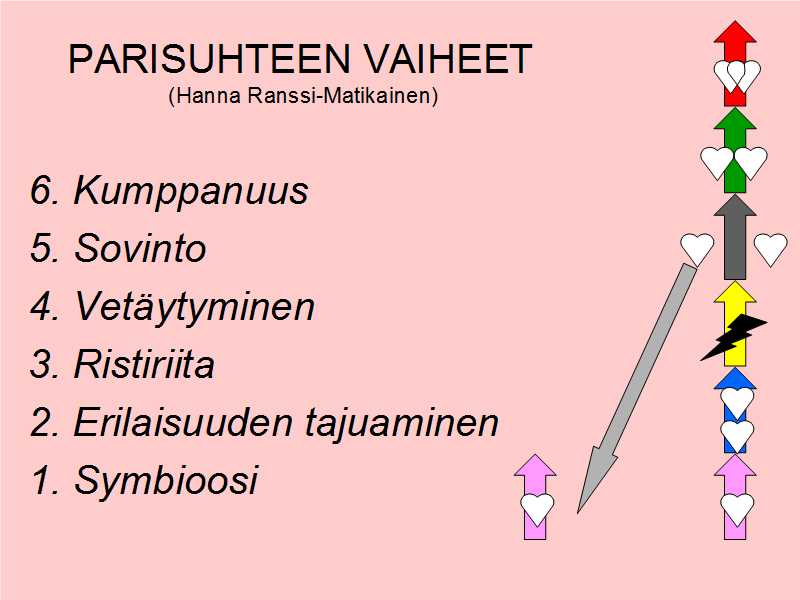 PARISUHTEEN VAIHEET
(Hanna Ranssi-Matikainen)

6. Kumppanuus
5. Sovinto
4. Vetäytyminen
3. Ristiriita
2. Erilaisuuden tajuaminen
1. Symbioosi